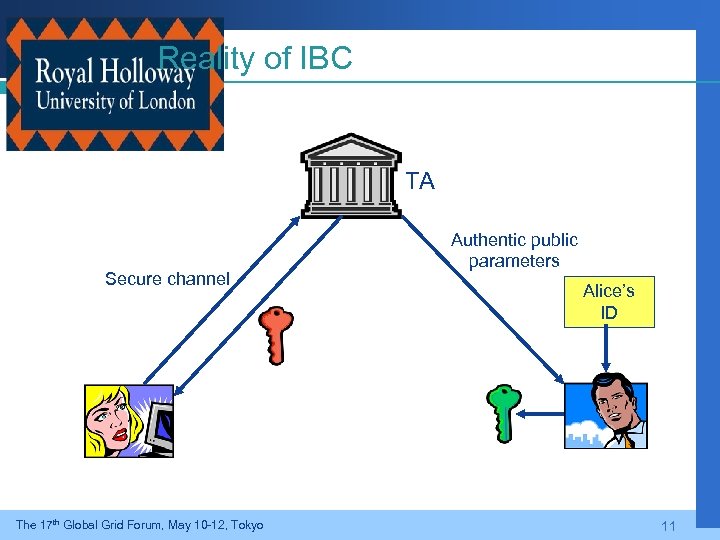 Royal Holloway
University of London

Reality of IBC

TA

Secure channel

Authentic public parameters

Alice's ID

The 17$^{th}$ Global Grid Forum, May 10-12, Tokyo

11